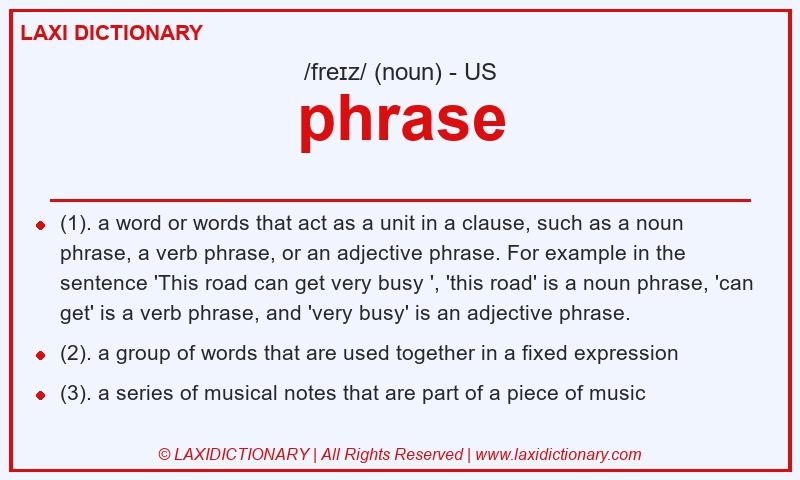 LAXI DICTIONARY

/freɪz/ (noun) - US

phrase

- (1). a word or words that act as a unit in a clause, such as a noun phrase, a verb phrase, or an adjective phrase. For example in the sentence 'This road can get very busy ', 'this road' is a noun phrase, 'can get' is a verb phrase, and 'very busy' is an adjective phrase.
- (2). a group of words that are used together in a fixed expression
- (3). a series of musical notes that are part of a piece of music

© LAXIDICTIONARY | All Rights Reserved | www.laxidictionary.com